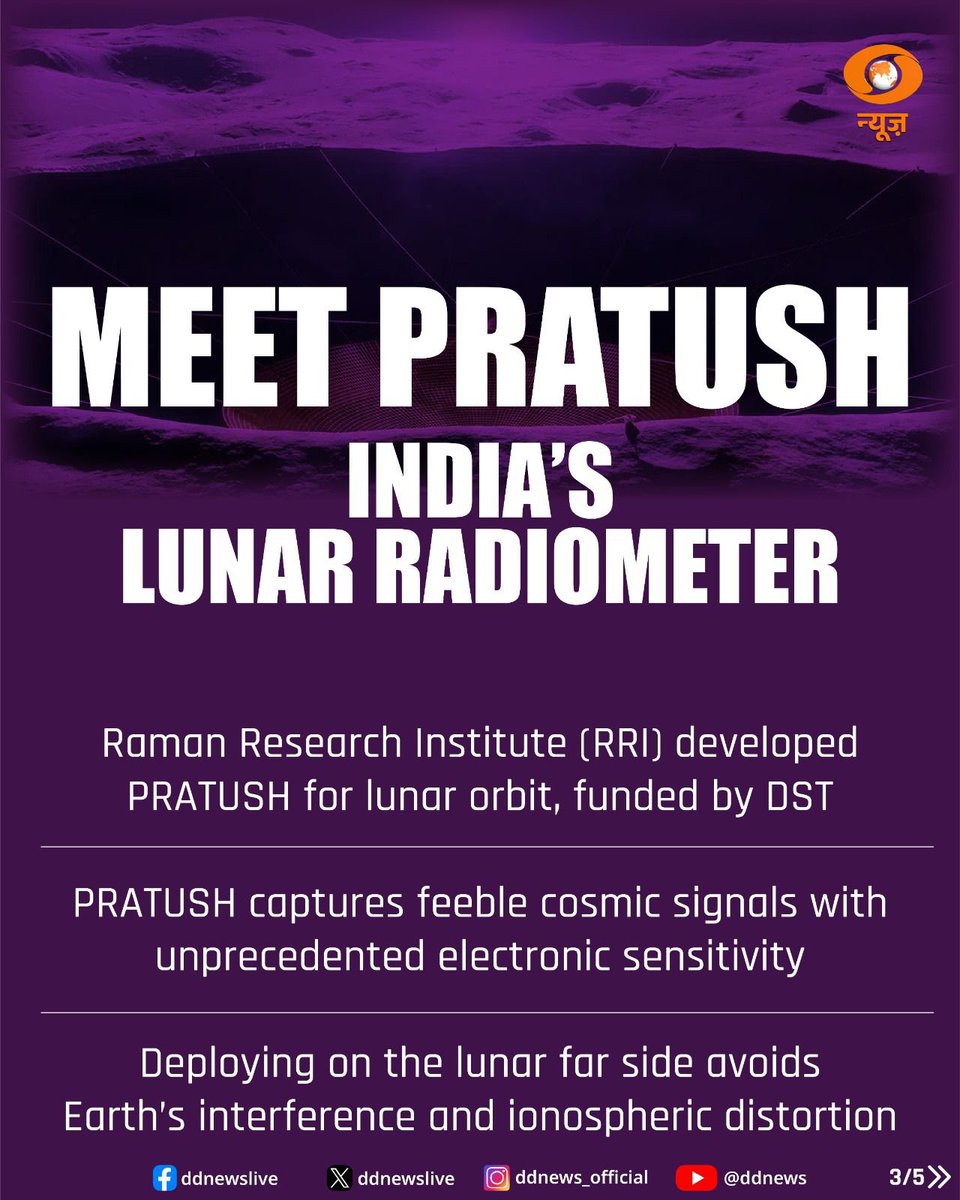 न्यूज़

MEET PRATUSH
INDIA'S
LUNAR RADIOMETER

Raman Research Institute (RRI) developed PRATUSH for lunar orbit, funded by DST

PRATUSH captures feeble cosmic signals with unprecedented electronic sensitivity

Deploying on the lunar far side avoids Earth's interference and ionospheric distortion

ddnewslive ddnewslive ddnews_official @ddnews 3/5